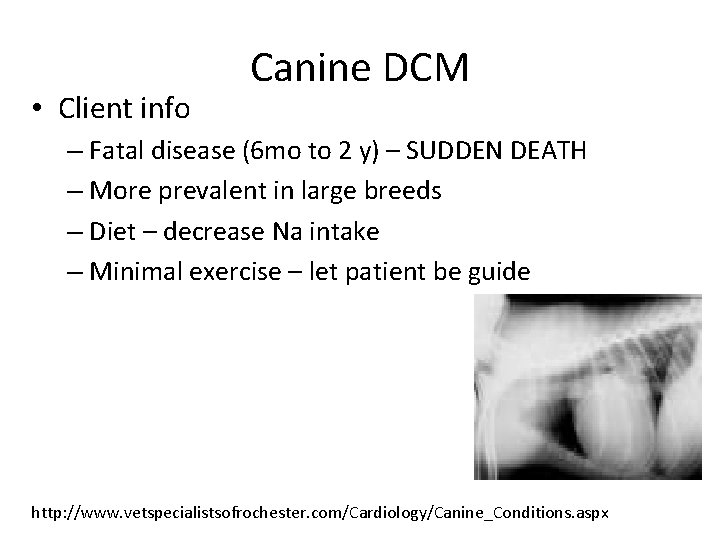 Canine DCM

• Client info
– Fatal disease (6mo to 2 y) – SUDDEN DEATH
– More prevalent in large breeds
– Diet – decrease Na intake
– Minimal exercise – let patient be guide

http://www.vetspecialistsofrochester.com/Cardiology/Canine_Conditions.aspx